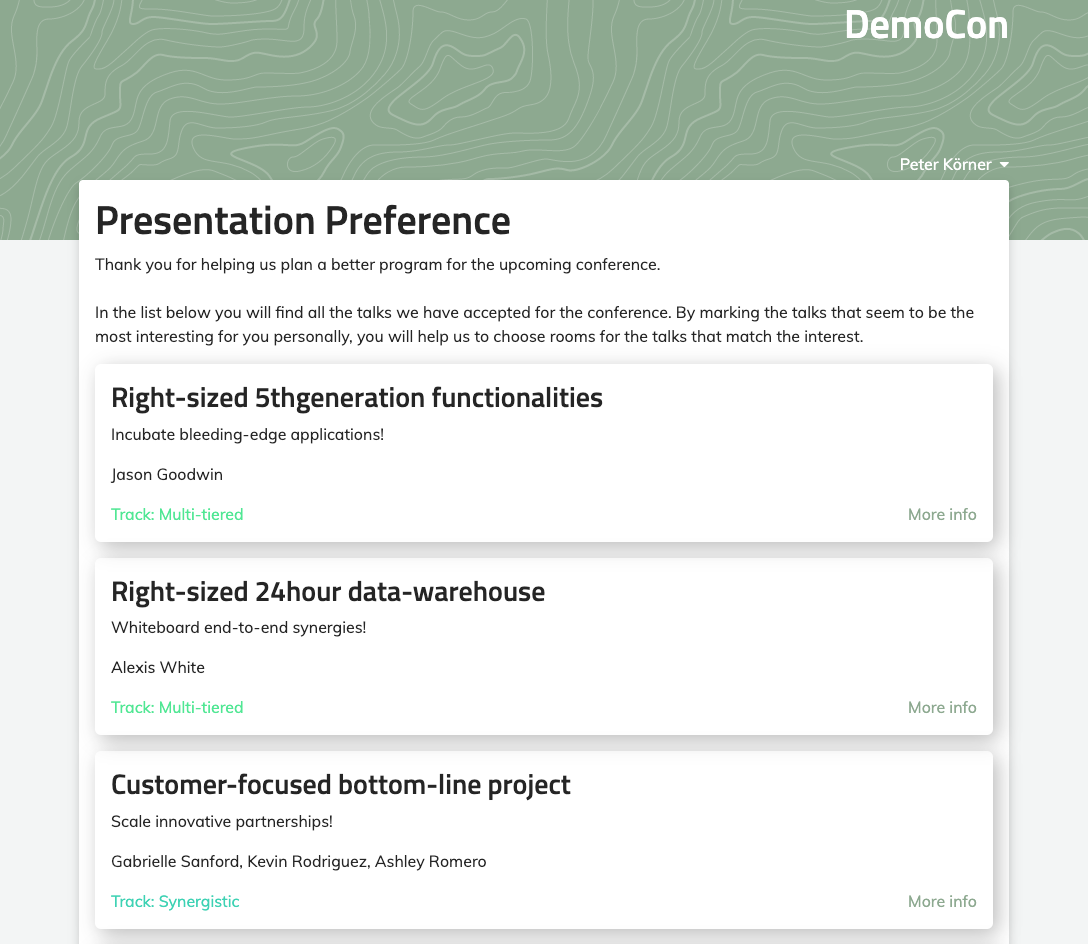 DemoCon

Peter Körner

Presentation Preference

Thank you for helping us plan a better program for the upcoming conference.

In the list below you will find all the talks we have accepted for the conference. By marking the talks that seem to be the most interesting for you personally, you will help us to choose rooms for the talks that match the interest.

Right-sized 5thgeneration functionalities

Incubate bleeding-edge applications!

Jason Goodwin

Track: Multi-tiered

More info

Right-sized 24hour data-warehouse

Whiteboard end-to-end synergies!

Alexis White

Track: Multi-tiered

More info

Customer-focused bottom-line project

Scale innovative partnerships!

Gabrielle Sanford, Kevin Rodriguez, Ashley Romero

Track: Synergistic

More info